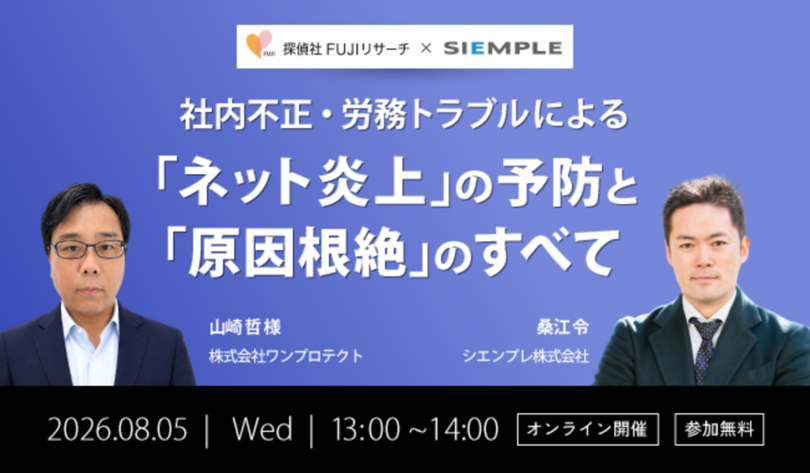 FUJI 探偵社 FUJIリサーチ × SIEMPLE

社内不正・労務トラブルによる
「ネット炎上」の予防と
「原因根絶」のすべて

山崎哲様
株式会社ワンプロテクト

桑江令
シエンプレ株式会社

2026.08.05 | Wed | 13:00 ~14:00

オンライン開催

参加無料